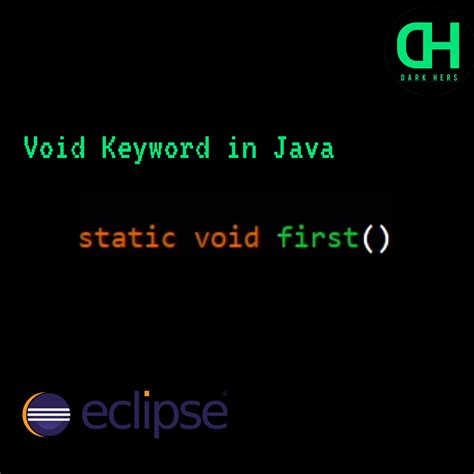 DH
DARK HERS

Void Keyword in Java

static void first()

eclipse